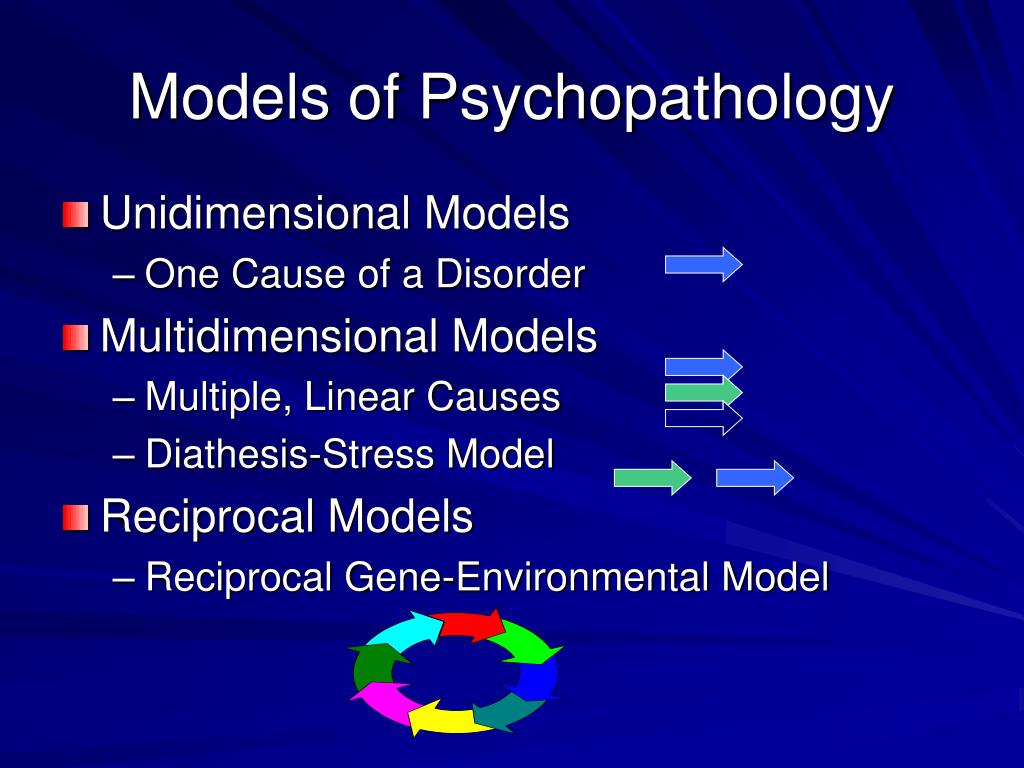 Models of Psychopathology

Unidimensional Models
– One Cause of a Disorder

Multidimensional Models
– Multiple, Linear Causes
– Diathesis-Stress Model

Reciprocal Models
– Reciprocal Gene-Environmental Model